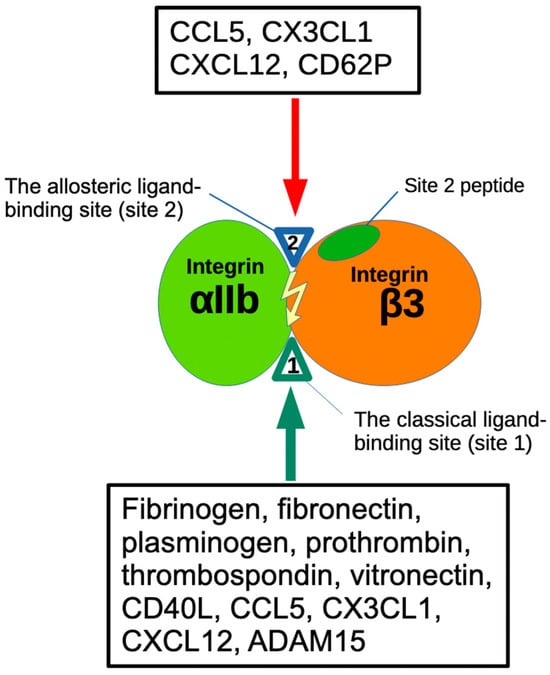 CCL5, CX3CL1
CXCL12, CD62P

The allosteric ligand-binding site (site 2)

Site 2 peptide

2

Integrin
αIIb

Integrin
β3

1

The classical ligand-binding site (site 1)

Fibrinogen, fibronectin, plasminogen, prothrombin, thrombospondin, vitronectin, CD40L, CCL5, CX3CL1, CXCL12, ADAM15